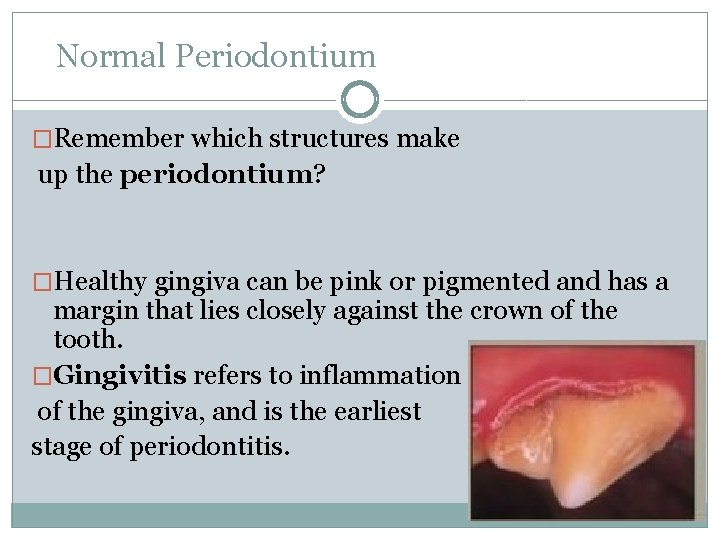 Normal Periodontium

□Remember which structures make up the periodontium?

□Healthy gingiva can be pink or pigmented and has a margin that lies closely against the crown of the tooth.

□Gingivitis refers to inflammation of the gingiva, and is the earliest stage of periodontitis.